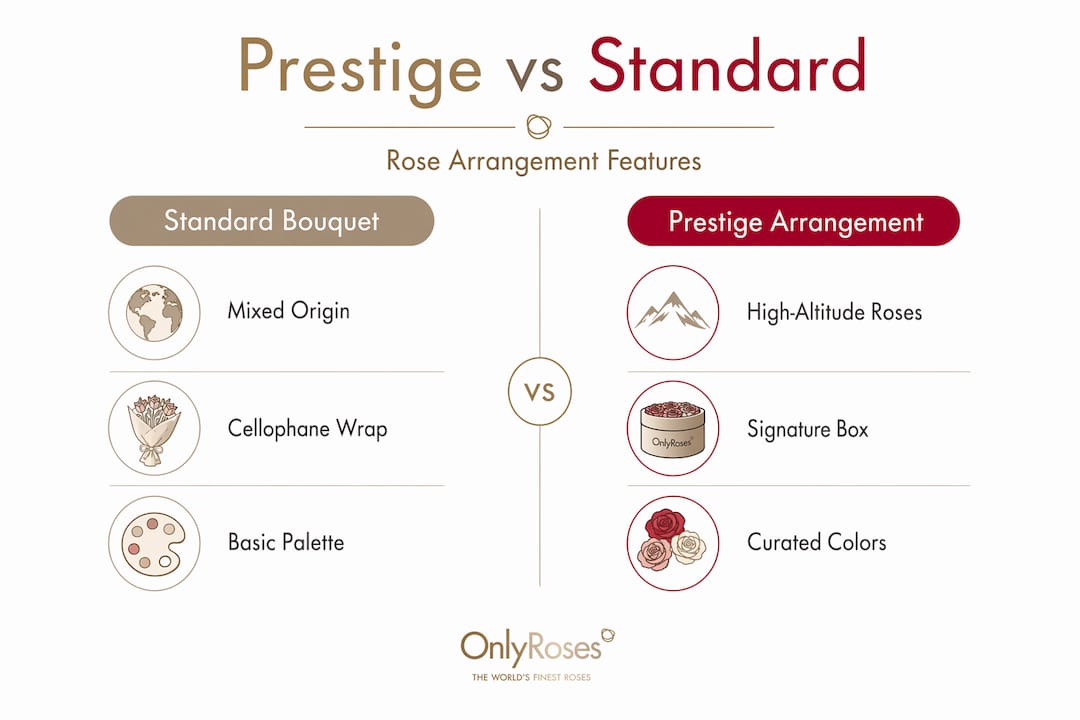 Prestige vs Standard

Rose Arrangement Features

Standard Bouquet

Mixed Origin

Cellophane Wrap

Basic Palette

VS

Prestige Arrangement

High-Altitude Roses

OnlyRoses

Signature Box

Curated Colors

OnlyRoses
THE WORLD'S FINEST ROSES